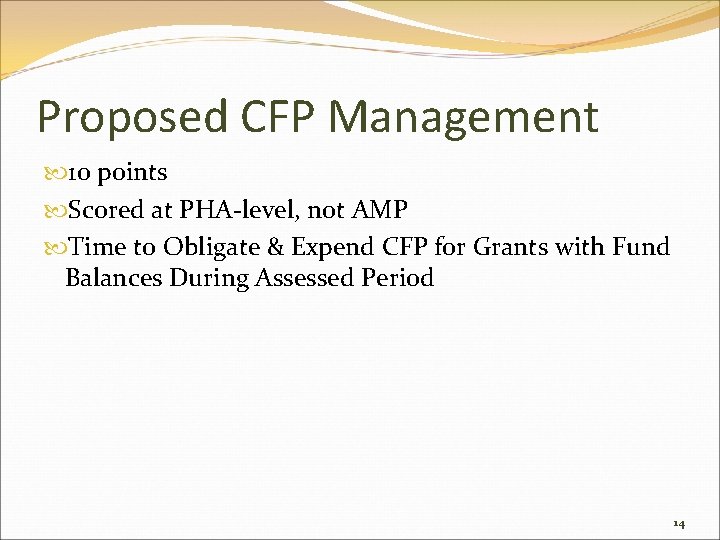 Proposed CFP Management

10 points

Scored at PHA-level, not AMP

Time to Obligate & Expend CFP for Grants with Fund Balances During Assessed Period

14